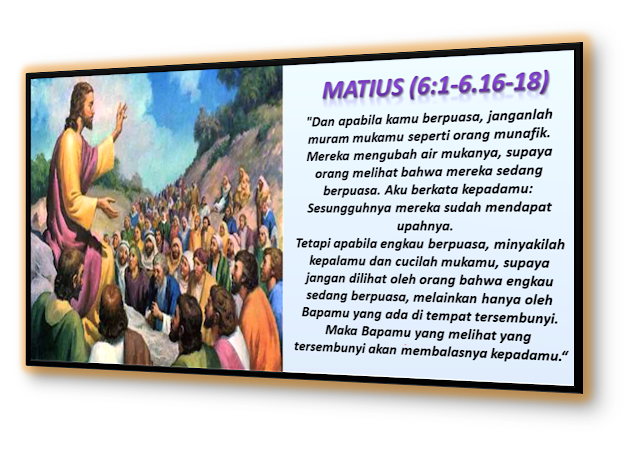 MATIUS (6:1-6.16-18)

"Dan apabila kamu berpuasa, janganlah muram mukamu seperti orang munafik. Mereka mengubah air mukanya, supaya orang melihat bahwa mereka sedang berpuasa. Aku berkata kepadamu: Sesungguhnya mereka sudah mendapat upahnya.

Tetapi apabila engkau berpuasa, minyakilah kepalamu dan cucilah mukamu, supaya jangan dilihat oleh orang bahwa engkau sedang berpuasa, melainkan hanya oleh Bapamu yang ada di tempat tersembunyi. Maka Bapamu yang melihat yang tersembunyi akan membalasnya kepadamu.“